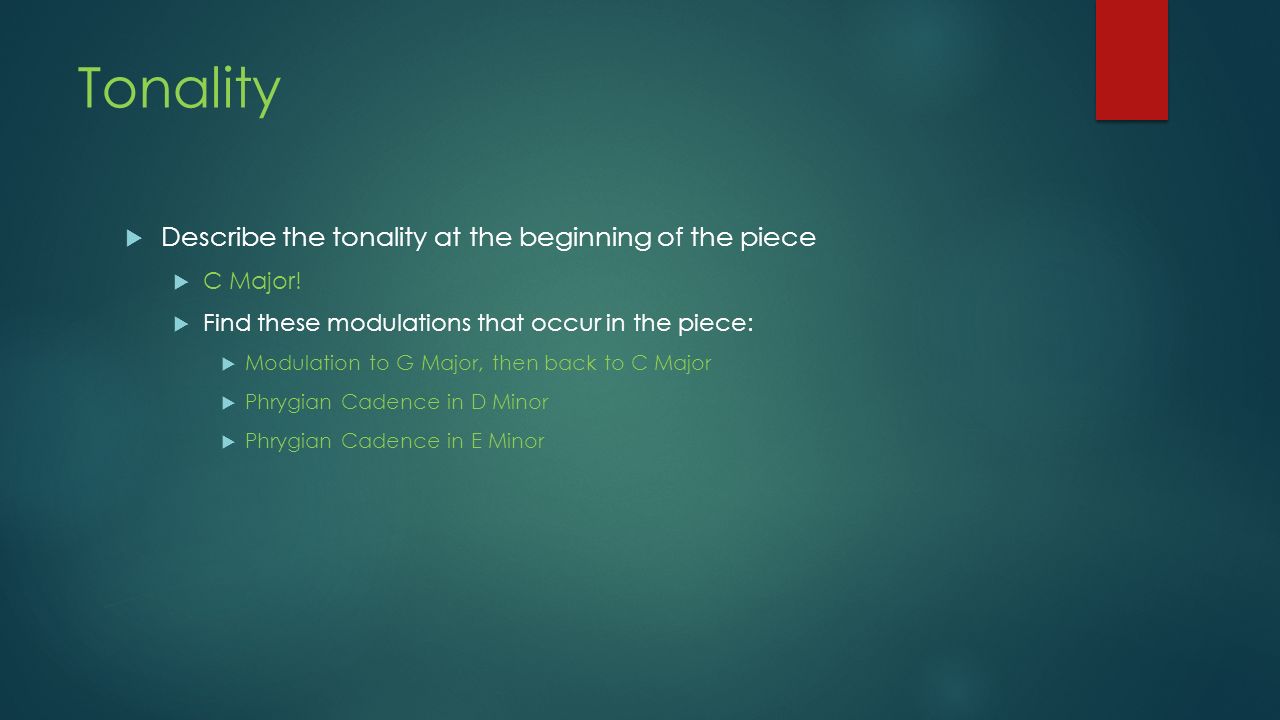 Tonality

Describe the tonality at the beginning of the piece

C Major!

Find these modulations that occur in the piece:

Modulation to G Major, then back to C Major

Phrygian Cadence in D Minor

Phrygian Cadence in E Minor